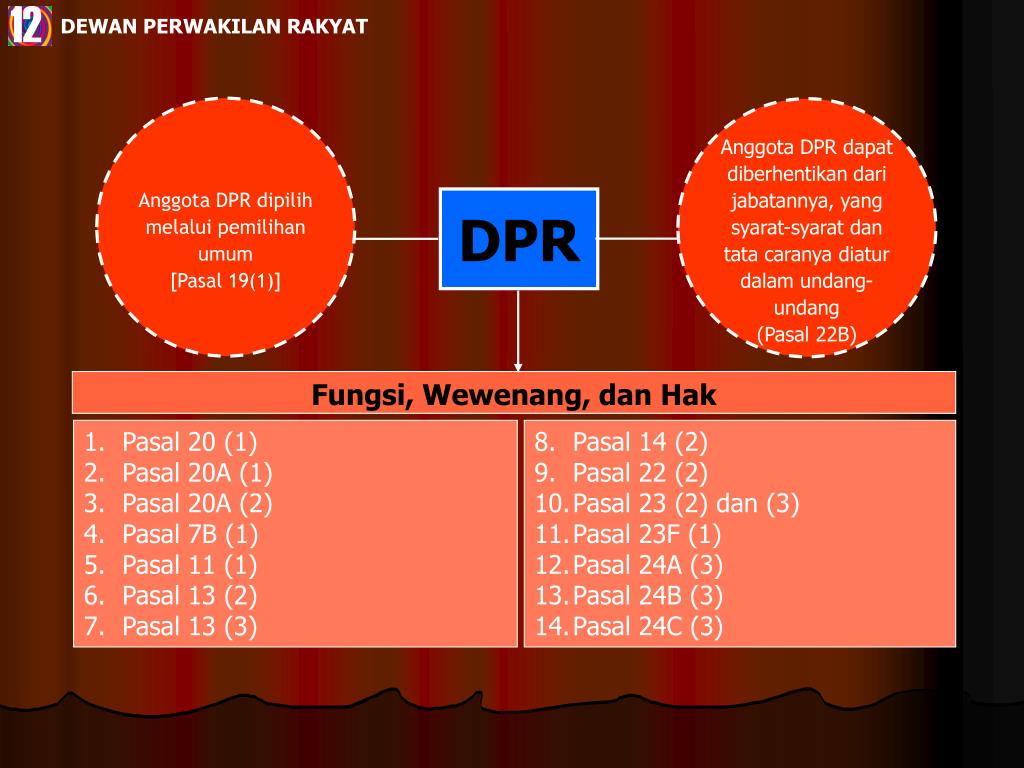 12 DEWAN PERWAKILAN RAKYAT

Anggota DPR dipilih melalui pemilihan umum [Pasal 19(1)]

DPR

Anggota DPR dapat diberhentikan dari jabatannya, yang syarat-syarat dan tata caranya diatur dalam undang-undang (Pasal 22B)

Fungsi, Wewenang, dan Hak

1. Pasal 20 (1)
2. Pasal 20A (1)
3. Pasal 20A (2)
4. Pasal 7B (1)
5. Pasal 11 (1)
6. Pasal 13 (2)
7. Pasal 13 (3)

8. Pasal 14 (2)
9. Pasal 22 (2)
10. Pasal 23 (2) dan (3)
11. Pasal 23F (1)
12. Pasal 24A (3)
13. Pasal 24B (3)
14. Pasal 24C (3)